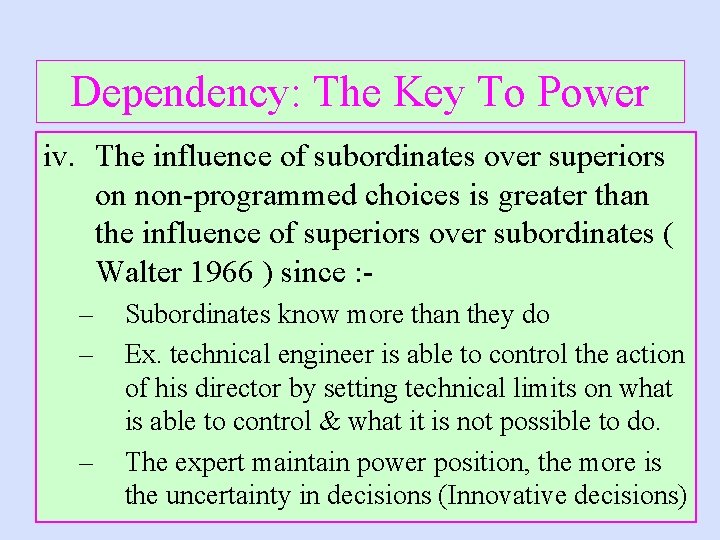 Dependency: The Key To Power

iv. The influence of subordinates over superiors on non-programmed choices is greater than the influence of superiors over subordinates ( Walter 1966 ) since :-

– Subordinates know more than they do

– Ex. technical engineer is able to control the action of his director by setting technical limits on what is able to control & what it is not possible to do.

– The expert maintain power position, the more is the uncertainty in decisions (Innovative decisions)